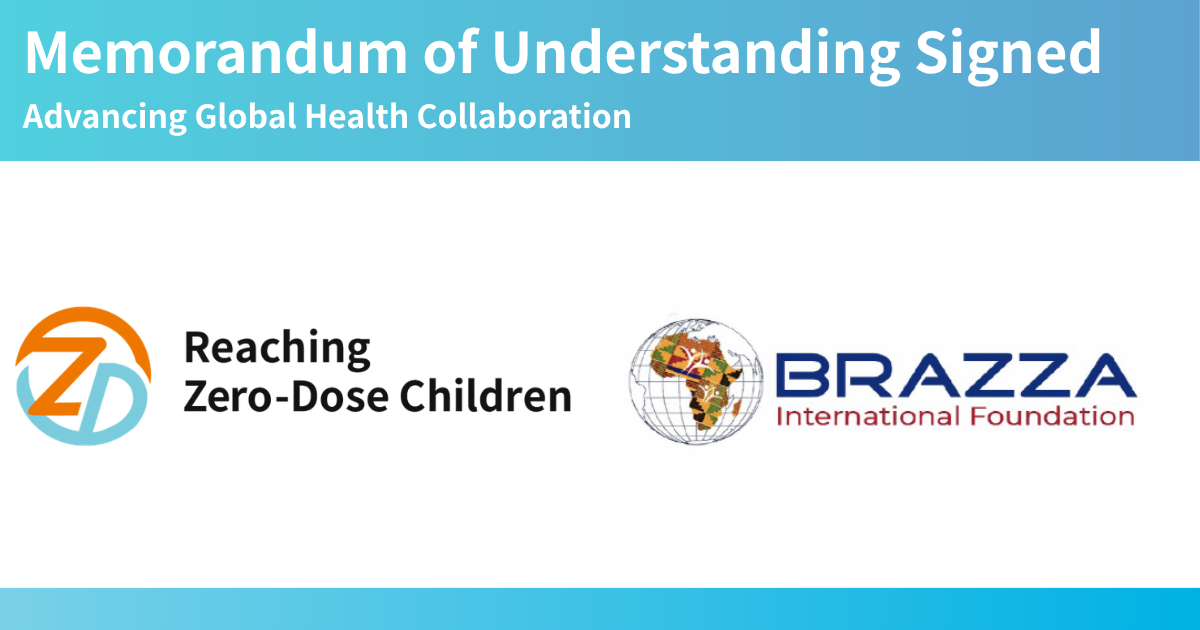 Memorandum of Understanding Signed
Advancing Global Health Collaboration

ZD Reaching Zero-Dose Children

BRAZZA
International Foundation